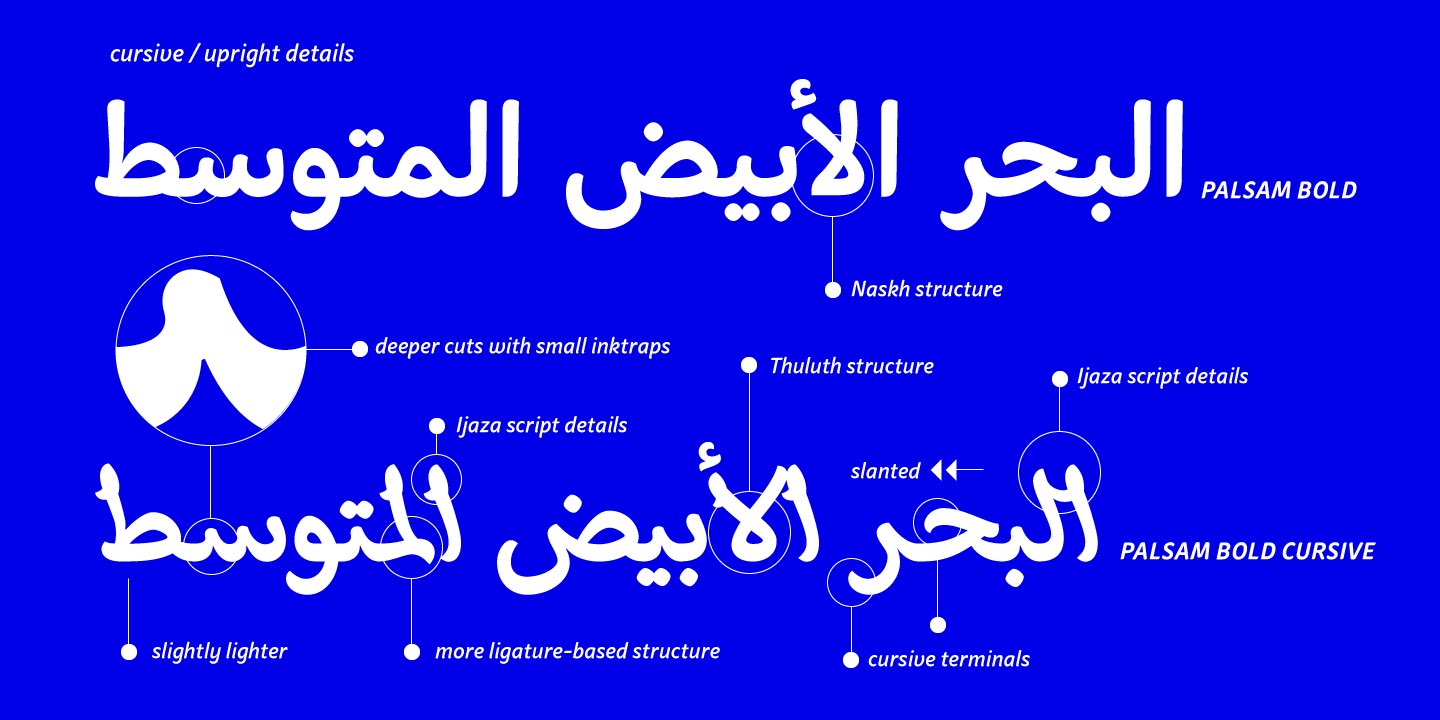 cursive / upright details

البحر الأبيض المتوسط PALSAM BOLD

Naskh structure

deeper cuts with small inktraps

Thuluth structure

Ijaza script details

Ijaza script details

slanted

البحر الأبيض المتوسط PALSAM BOLD CURSIVE

slightly lighter

more ligature-based structure

cursive terminals